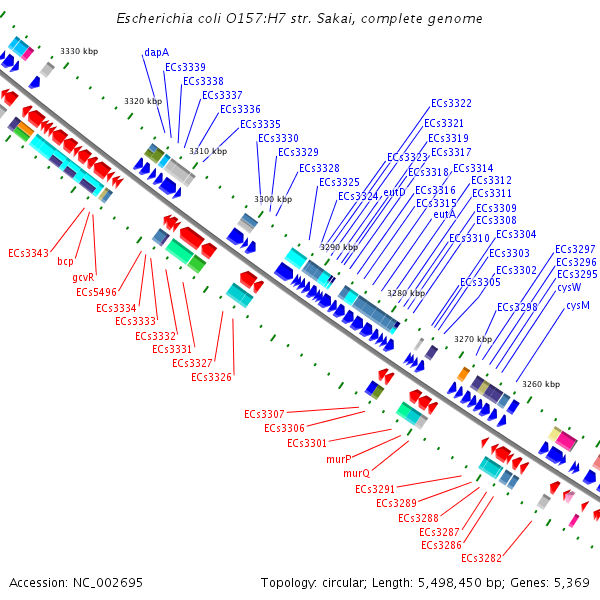 Escherichia coli O157:H7 str. Sakai, complete genome

3330 kbp
3320 kbp
3310 kbp
3300 kbp
3290 kbp
3280 kbp
3270 kbp
3260 kbp

dapA
ECs3339
ECs3338
ECs3337
ECs3336
ECs3335
ECs3330
ECs3329
ECs3328
ECs3325
ECs3324
ECs3323
eutD
ECs3322
ECs3321
ECs3319
ECs3317
ECs3318
ECs3314
ECs3316
ECs3315
eutA
ECs3312
ECs3311
ECs3309
ECs3308
ECs3310
ECs3304
ECs3303
ECs3302
ECs3305
ECs3298
ECs3297
ECs3296
ECs3295
cysW
cysM

ECs3343
bcp
gcvR
ECs5496
ECs3334
ECs3333
ECs3332
ECs3331
ECs3327
ECs3326
ECs3307
ECs3306
ECs3301
murP
murQ
ECs3291
ECs3289
ECs3288
ECs3287
ECs3286
ECs3282

Accession: NC_002695
Topology: circular; Length: 5,498,450 bp; Genes: 5,369